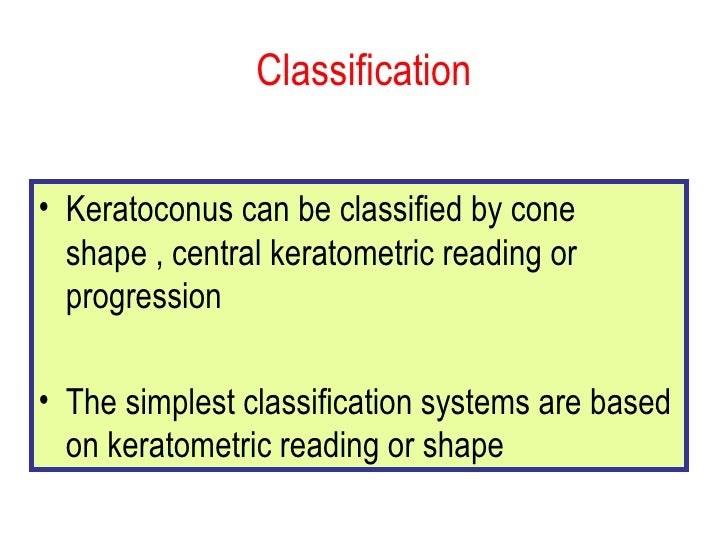 Classification

• Keratoconus can be classified by cone shape , central keratometric reading or progression

• The simplest classification systems are based on keratometric reading or shape